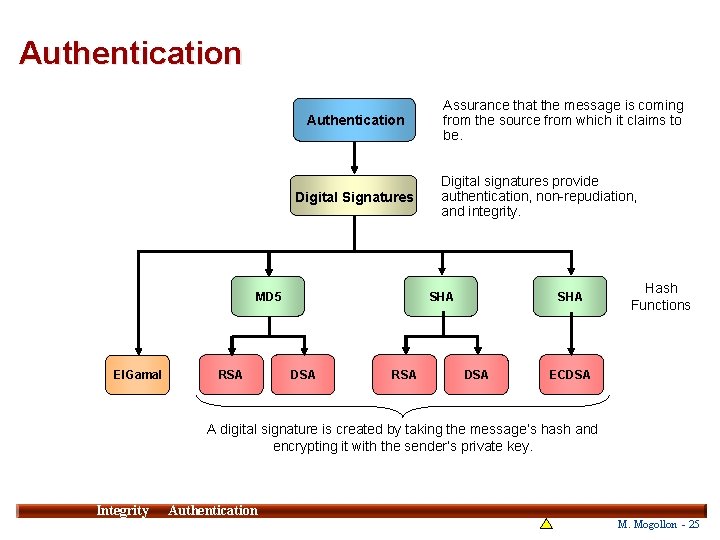 Authentication

Authentication

Assurance that the message is coming from the source from which it claims to be.

Digital Signatures

Digital signatures provide authentication, non-repudiation, and integrity.

MD5

SHA

SHA

Hash Functions

ElGamal

RSA

DSA

RSA

DSA

ECDSA

A digital signature is created by taking the message's hash and encrypting it with the sender's private key.

Integrity Authentication

M. Mogollon - 25